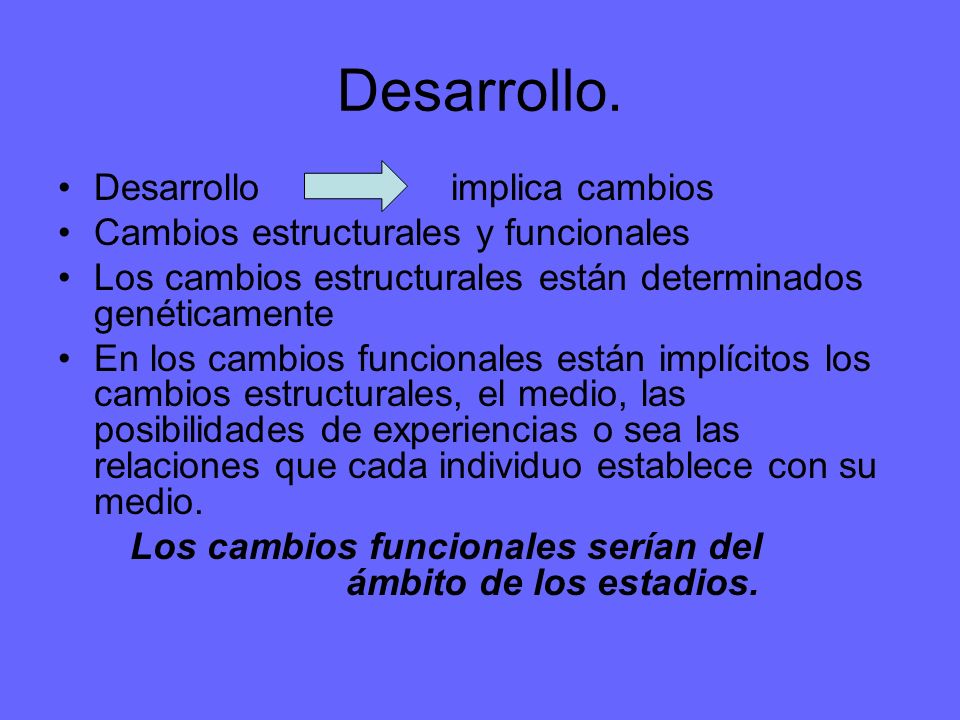 Desarrollo.

• Desarrollo implica cambios
• Cambios estructurales y funcionales
• Los cambios estructurales están determinados genéticamente
• En los cambios funcionales están implícitos los cambios estructurales, el medio, las posibilidades de experiencias o sea las relaciones que cada individuo establece con su medio.

Los cambios funcionales serían del ámbito de los estadios.